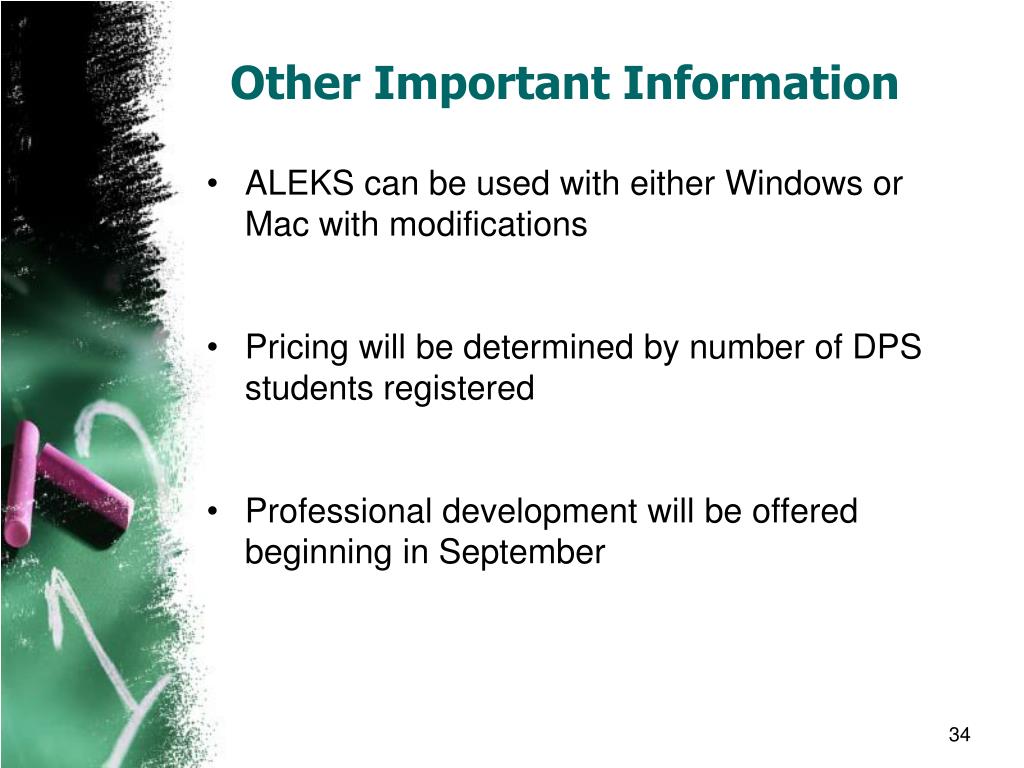 Other Important Information

• ALEKS can be used with either Windows or Mac with modifications

• Pricing will be determined by number of DPS students registered

• Professional development will be offered beginning in September

34